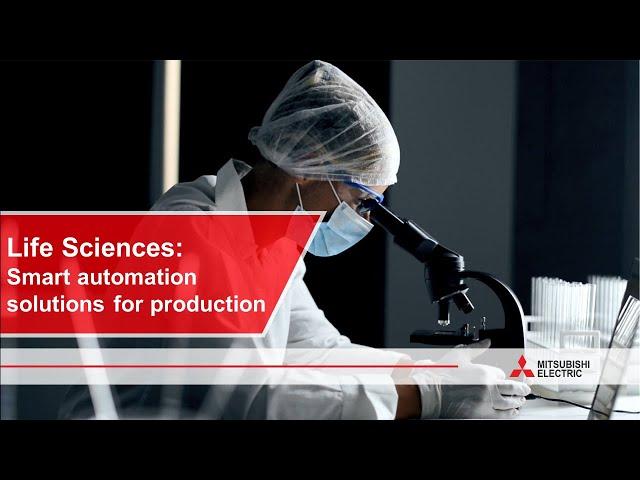 Life Sciences:
Smart automation solutions for production

MITSUBISHI ELECTRIC